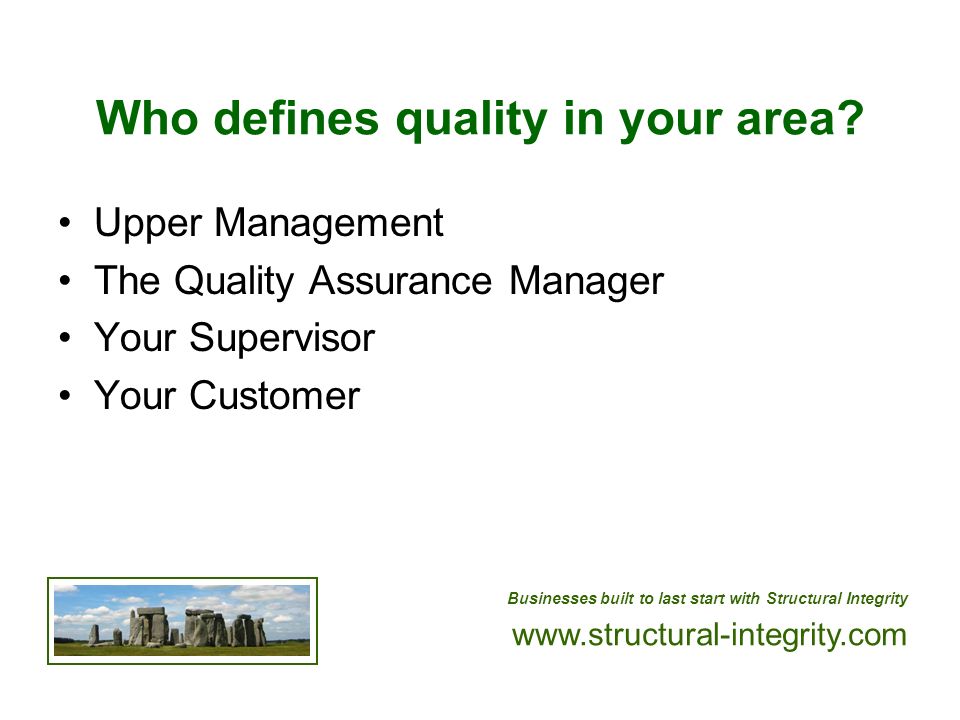 Who defines quality in your area?

• Upper Management
• The Quality Assurance Manager
• Your Supervisor
• Your Customer

Businesses built to last start with Structural Integrity
www.structural-integrity.com